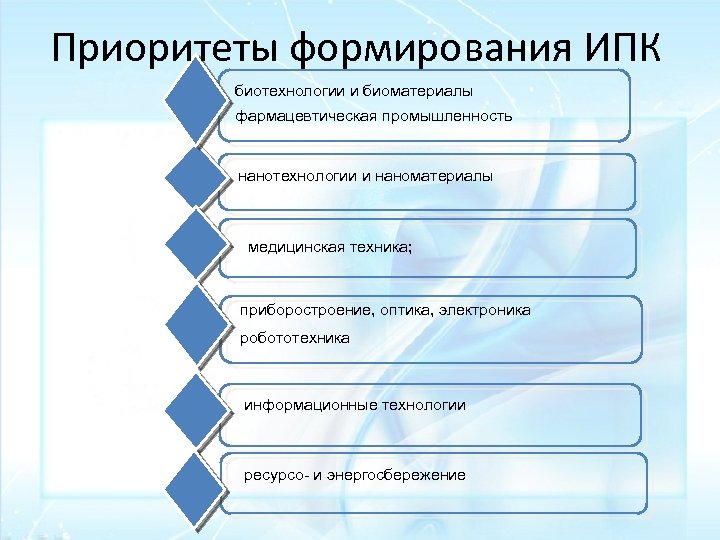 Приоритеты формирования ИПК

биотехнологии и биоматериалы
фармацевтическая промышленность

нанотехнологии и наноматериалы

медицинская техника;

приборостроение, оптика, электроника
робототехника

информационные технологии

ресурсо- и энергосбережение